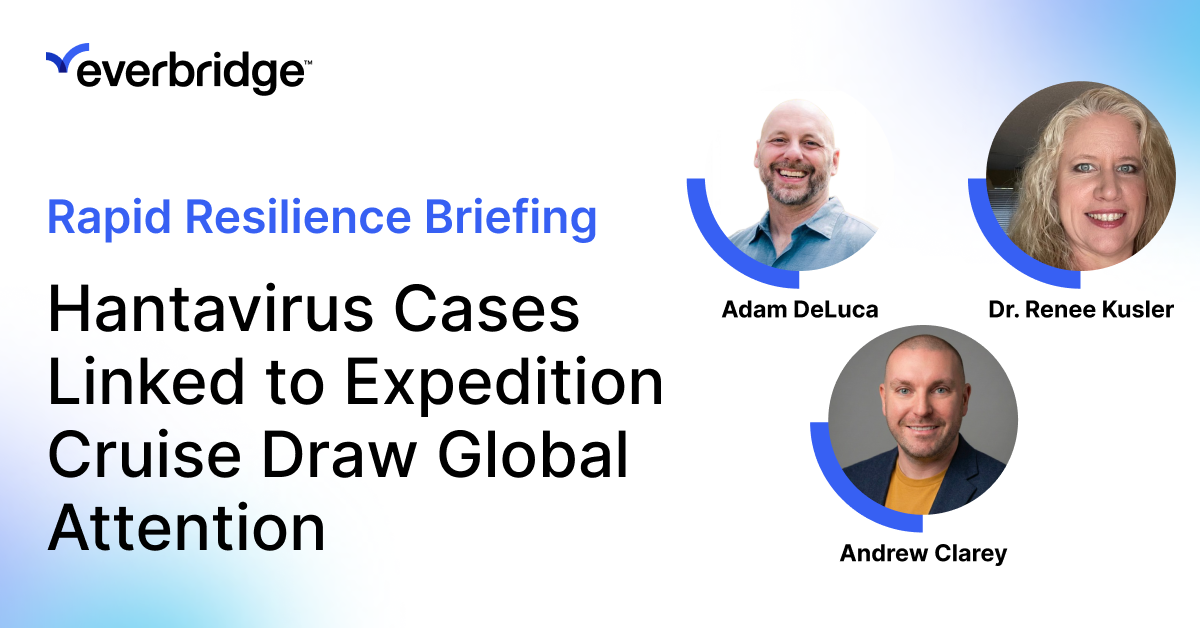 everbridge™

Rapid Resilience Briefing

Hantavirus Cases Linked to Expedition Cruise Draw Global Attention

Adam DeLuca

Dr. Renee Kusler

Andrew Clarey